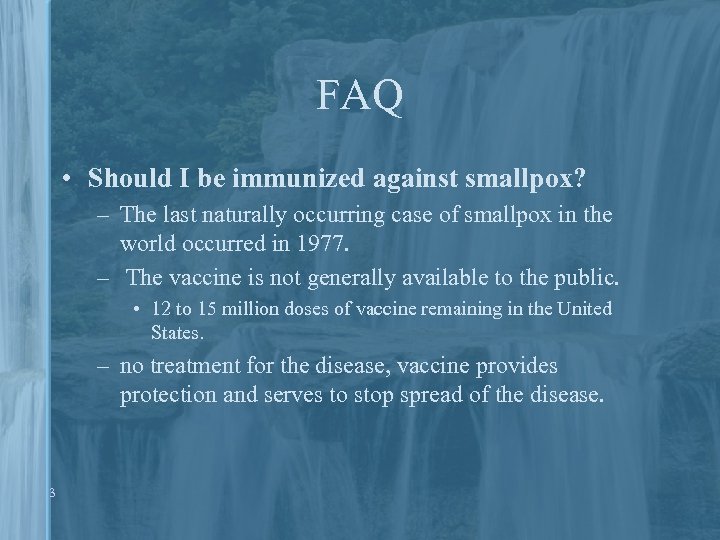 FAQ

• Should I be immunized against smallpox?
– The last naturally occurring case of smallpox in the world occurred in 1977.
– The vaccine is not generally available to the public.
• 12 to 15 million doses of vaccine remaining in the United States.
– no treatment for the disease, vaccine provides protection and serves to stop spread of the disease.

3